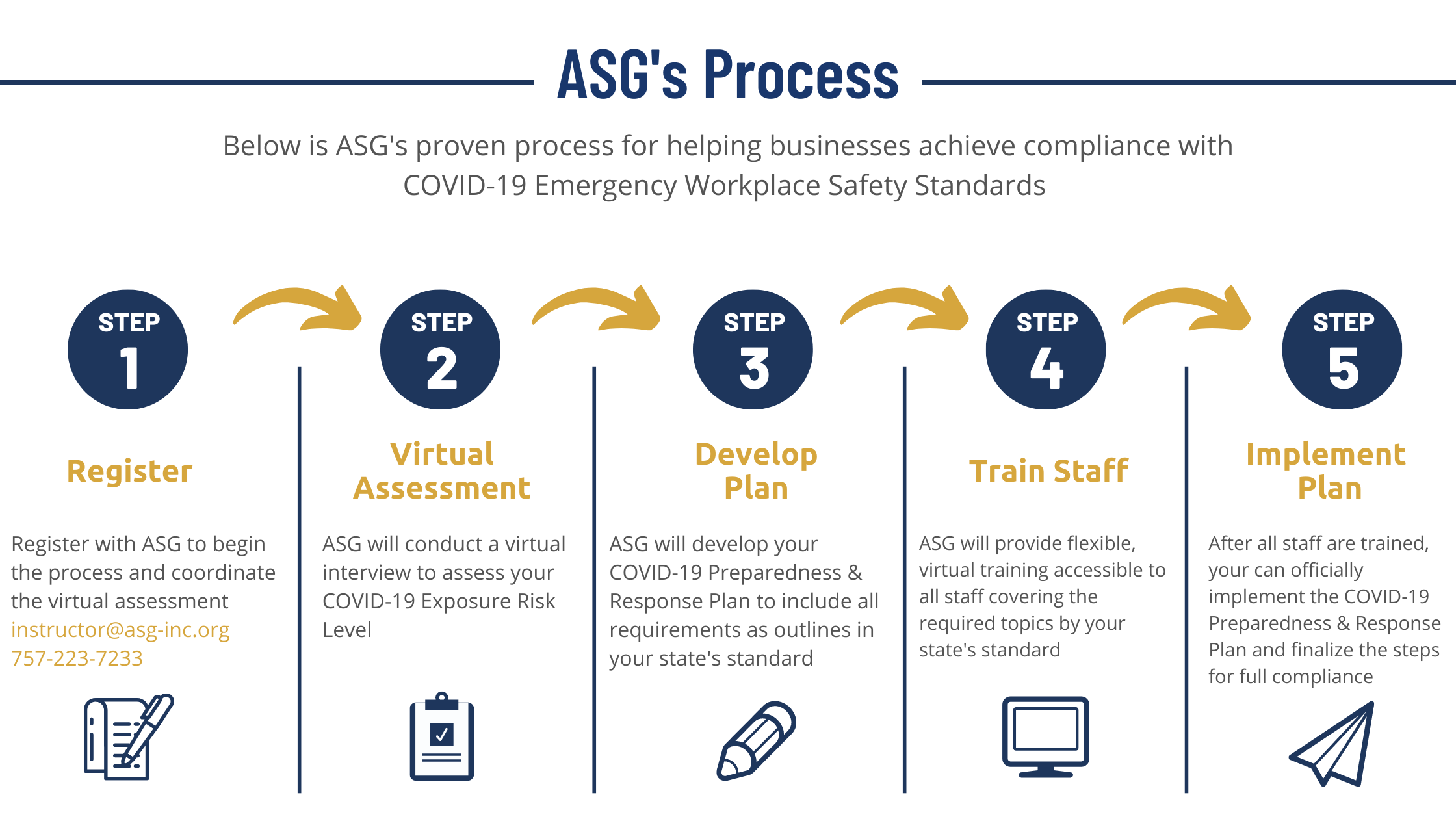 ASG's Process

Below is ASG's proven process for helping businesses achieve compliance with COVID-19 Emergency Workplace Safety Standards

STEP 1

Register

Register with ASG to begin the process and coordinate the virtual assessment
instructor@asg-inc.org
757-223-7233

STEP 2

Virtual Assessment

ASG will conduct a virtual interview to assess your COVID-19 Exposure Risk Level

STEP 3

Develop Plan

ASG will develop your COVID-19 Preparedness & Response Plan to include all requirements as outlines in your state's standard

STEP 4

Train Staff

ASG will provide flexible, virtual training accessible to all staff covering the required topics by your state's standard

STEP 5

Implement Plan

After all staff are trained, your can officially implement the COVID-19 Preparedness & Response Plan and finalize the steps for full compliance